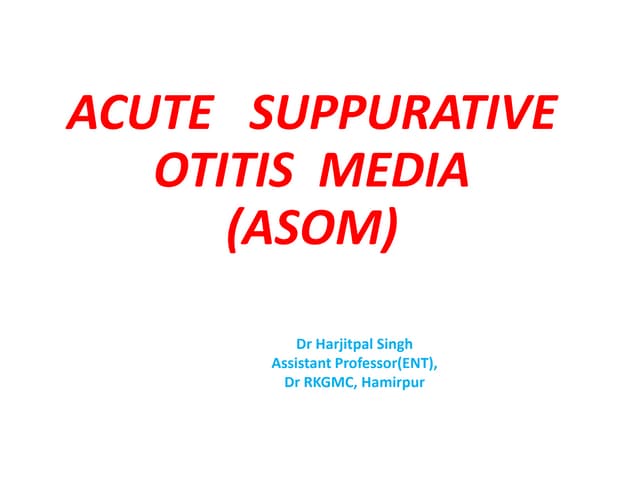 ACUTE SUPPURATIVE OTITIS MEDIA (ASOM)

Dr Harjitpal Singh
Assistant Professor(ENT),
Dr RKGMC, Hamirpur